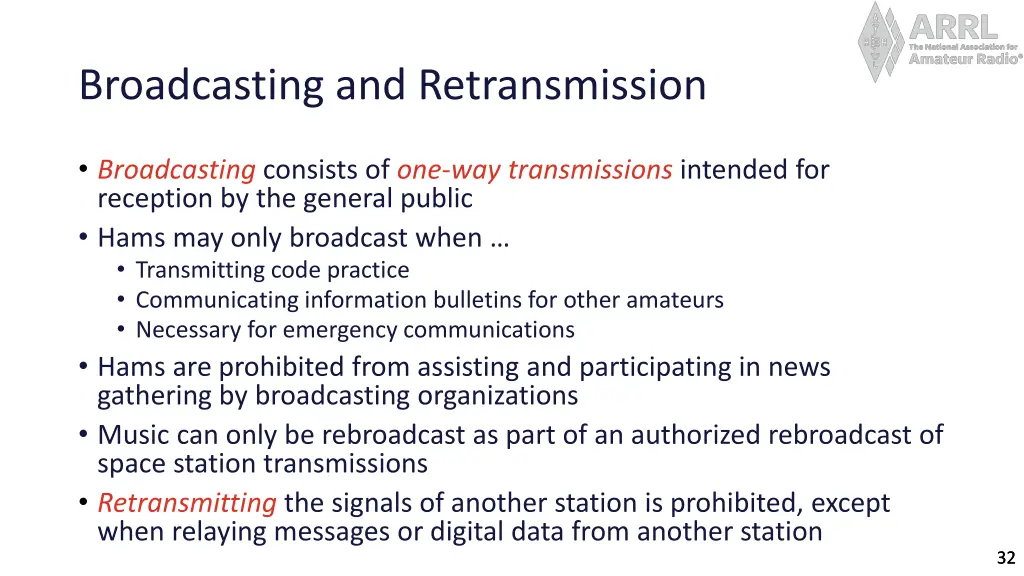 ARRL
The National Association for
Amateur Radio®

Broadcasting and Retransmission

• Broadcasting consists of one-way transmissions intended for reception by the general public
• Hams may only broadcast when …
• Transmitting code practice
• Communicating information bulletins for other amateurs
• Necessary for emergency communications
• Hams are prohibited from assisting and participating in news gathering by broadcasting organizations
• Music can only be rebroadcast as part of an authorized rebroadcast of space station transmissions
• Retransmitting the signals of another station is prohibited, except when relaying messages or digital data from another station

32